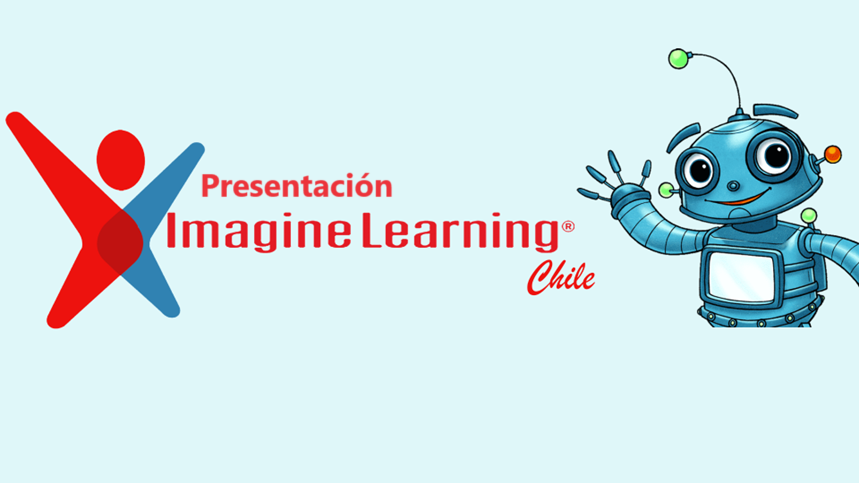 Presentación
Imagine Learning®
Chile